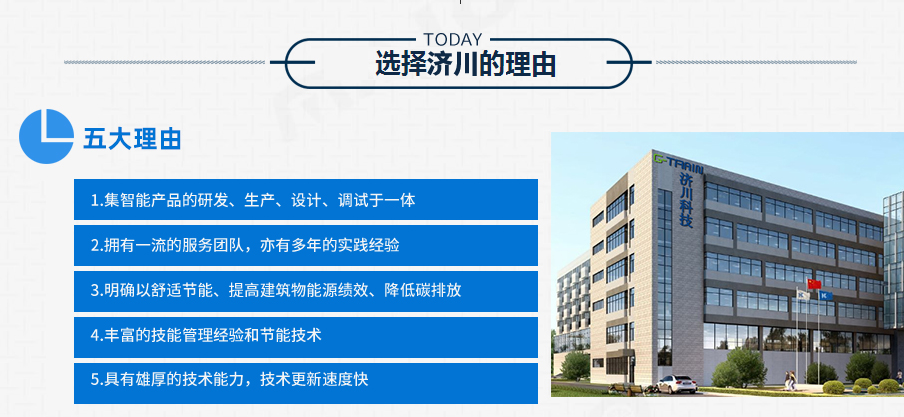 TODAY
选择济川的理由

五大理由

1.集智能产品的研发、生产、设计、调试于一体

2.拥有一流的服务团队，亦有多年的实践经验

3.明确以舒适节能、提高建筑物能源绩效、降低碳排放

4.丰富的技能管理经验和节能技术

5.具有雄厚的技术能力，技术更新速度快

G-TRAIN
济川科技